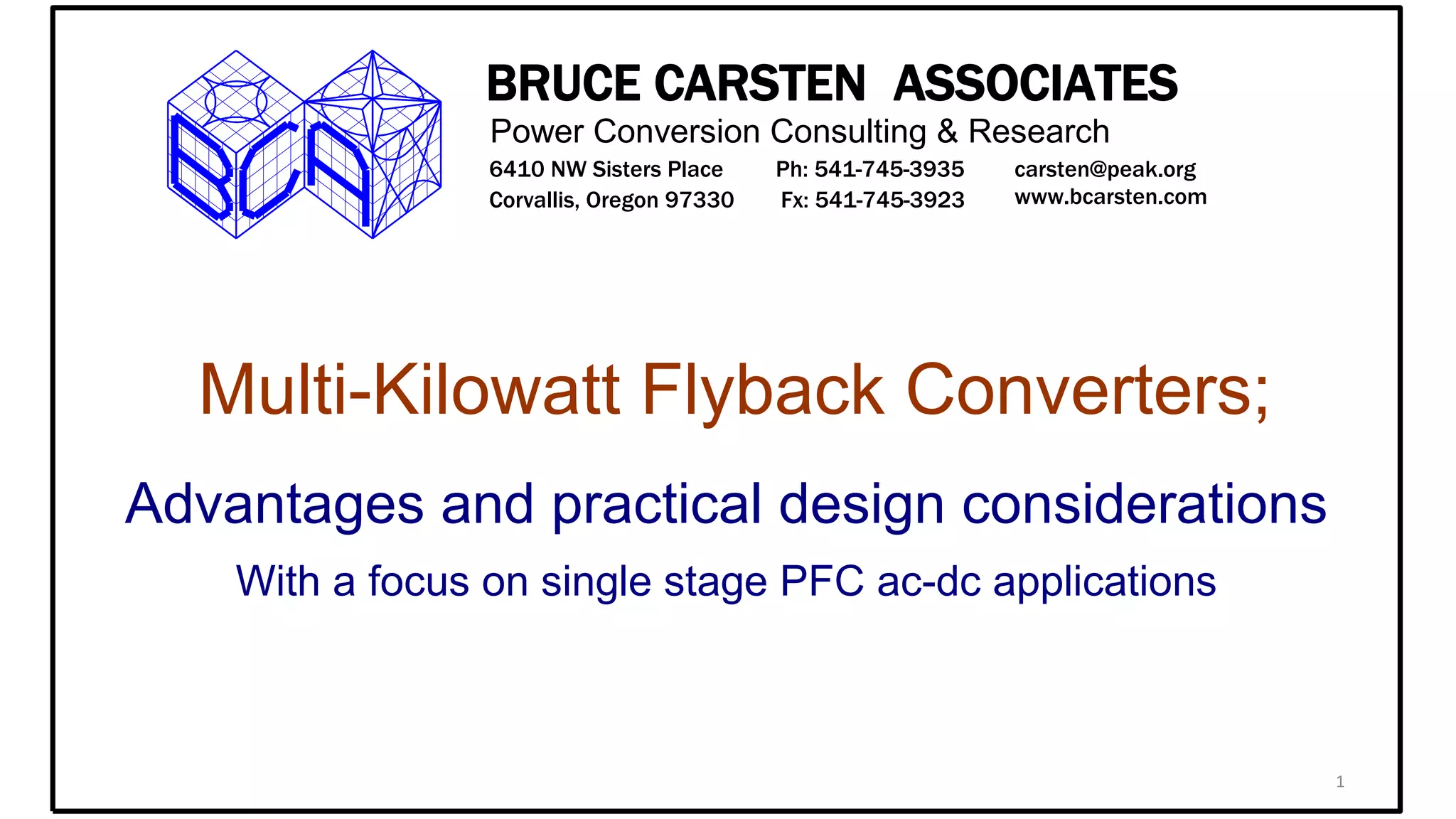 BCA

BRUCE CARSTEN ASSOCIATES
Power Conversion Consulting & Research

6410 NW Sisters Place
Corvallis, Oregon 97330

Ph: 541-745-3935
Fx: 541-745-3923

carsten@peak.org
www.bcarsten.com

Multi-Kilowatt Flyback Converters;

Advantages and practical design considerations

With a focus on single stage PFC ac-dc applications

1